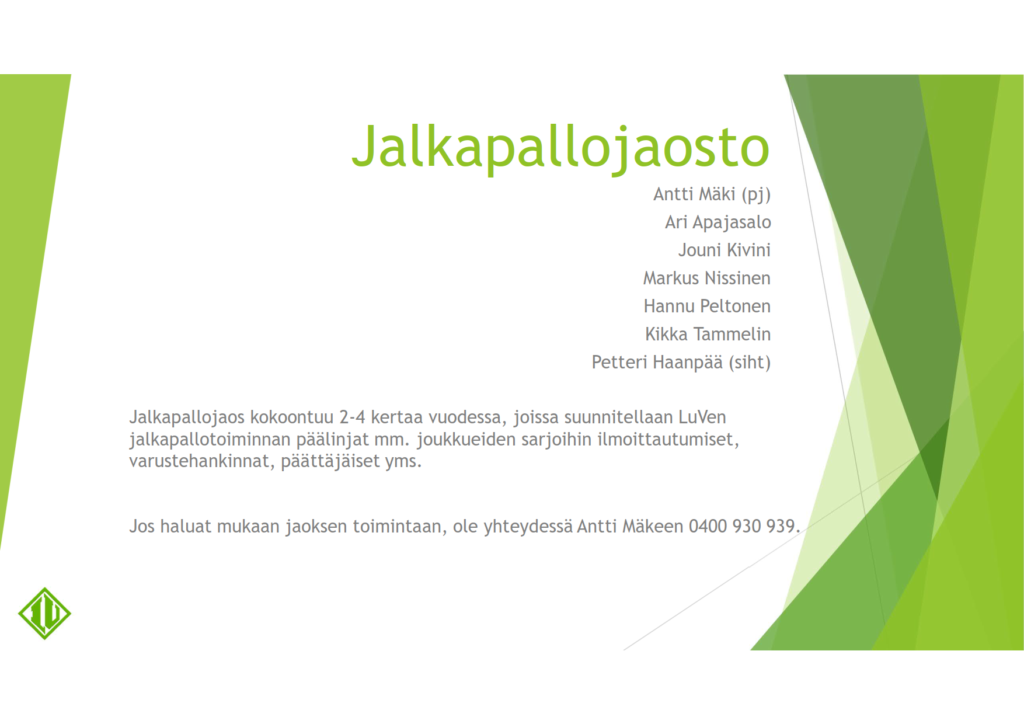 Jalkapallojaosto

Antti Mäki (pj)
Ari Apajasalo
Jouni Kivini
Markus Nissinen
Hannu Peltonen
Kikka Tammelin
Petteri Haanpää (siht)

Jalkapallojaos kokoontuu 2-4 kertaa vuodessa, joissa suunnitellaan LuVen jalkapallotoiminnan päälinjat mm. joukkueiden sarjoihin ilmoittautumiset, varustehankinnat, päättäjäiset yms.

Jos haluat mukaan jaoksen toimintaan, ole yhteydessä Antti Mäkeen 0400 930 939.

LU